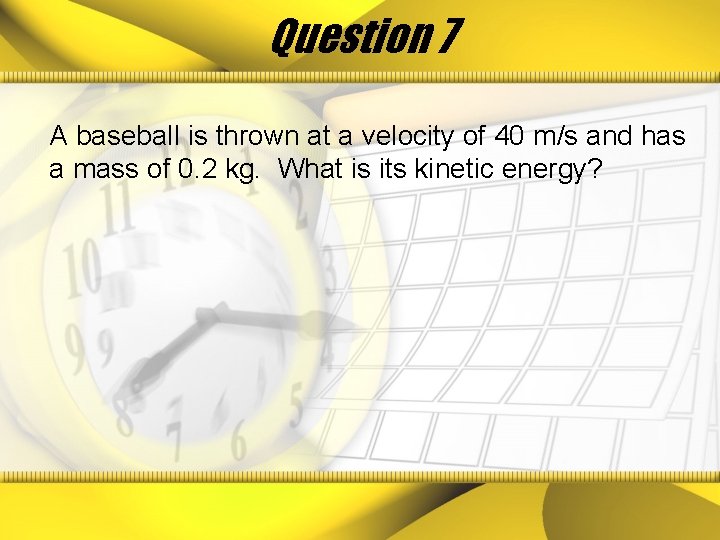 Question 7

A baseball is thrown at a velocity of 40 m/s and has a mass of 0.2 kg. What is its kinetic energy?